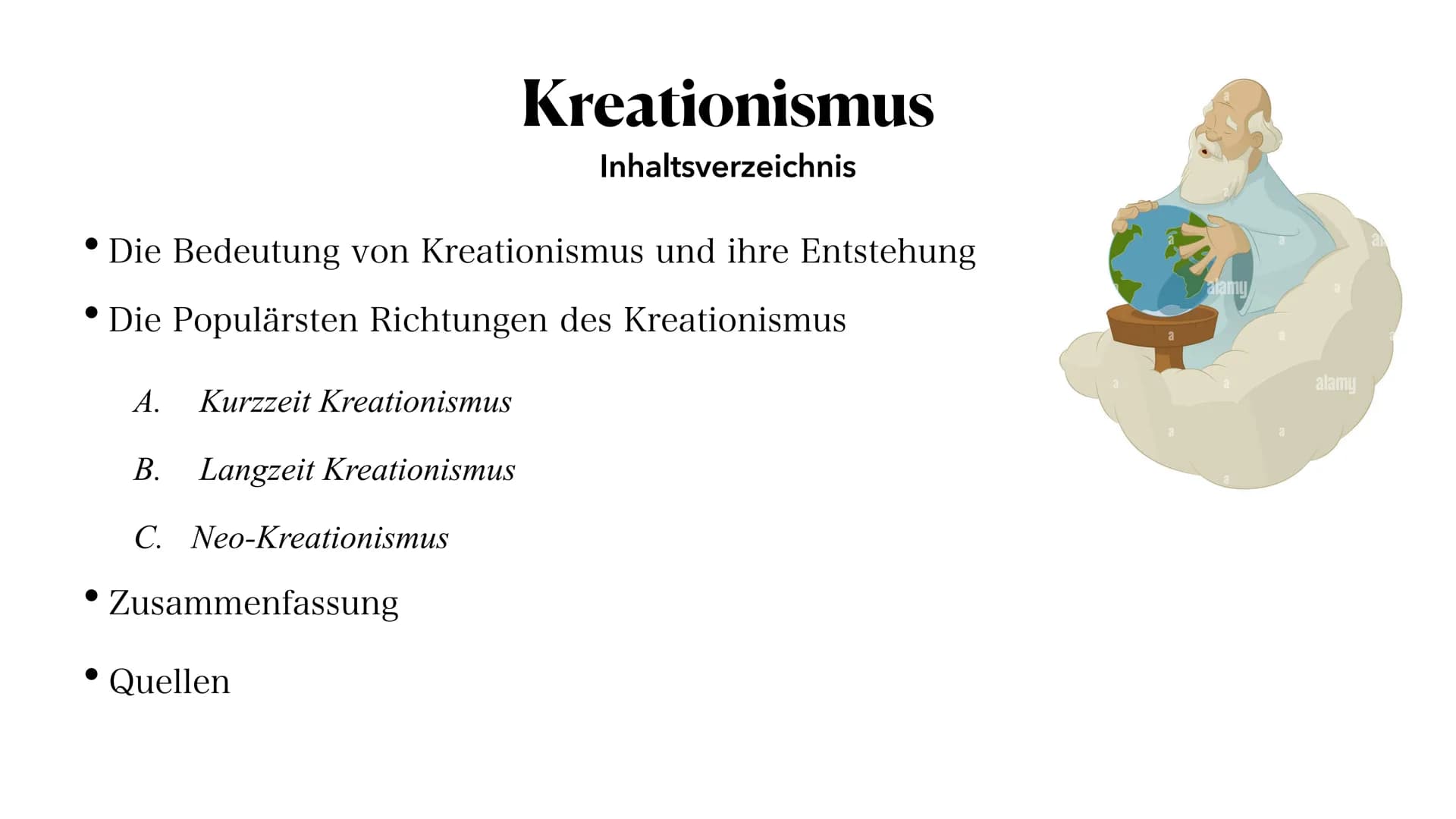 Kreationismus

Inhaltsverzeichnis

• Die Bedeutung von Kreationismus und ihre Entstehung

• Die Populärsten Richtungen des Kreationismus

A. Kurzzeit Kreationismus

B. Langzeit Kreationismus

C. Neo-Kreationismus

• Zusammenfassung

• Quellen

alamy

alamy